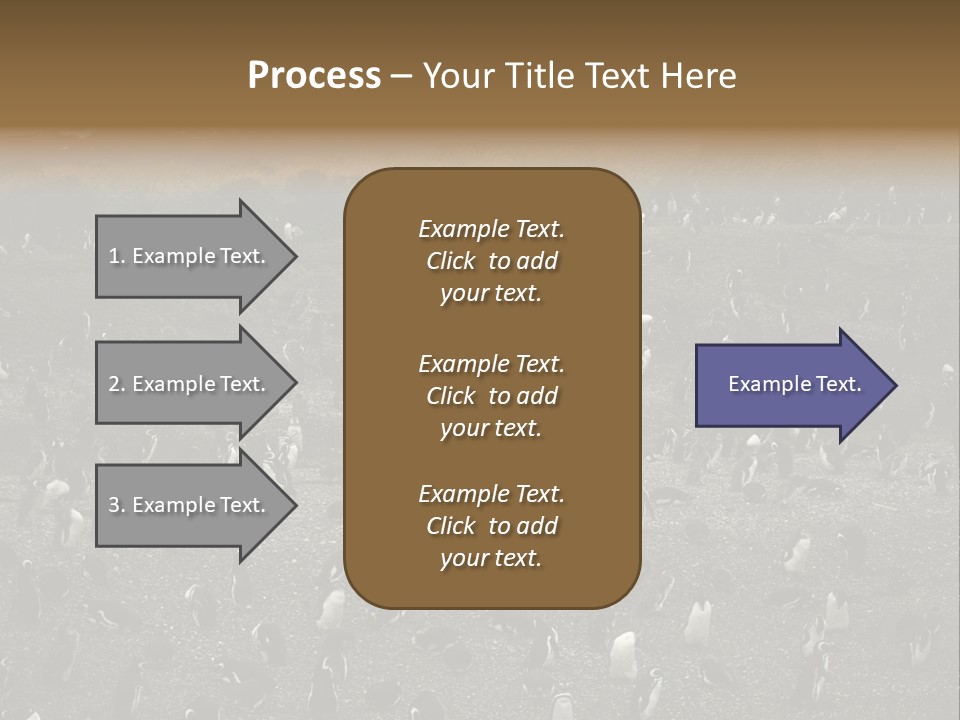 Process – Your Title Text Here

1. Example Text.

2. Example Text.

3. Example Text.

Example Text. Click to add your text.

Example Text. Click to add your text.

Example Text. Click to add your text.

Example Text.